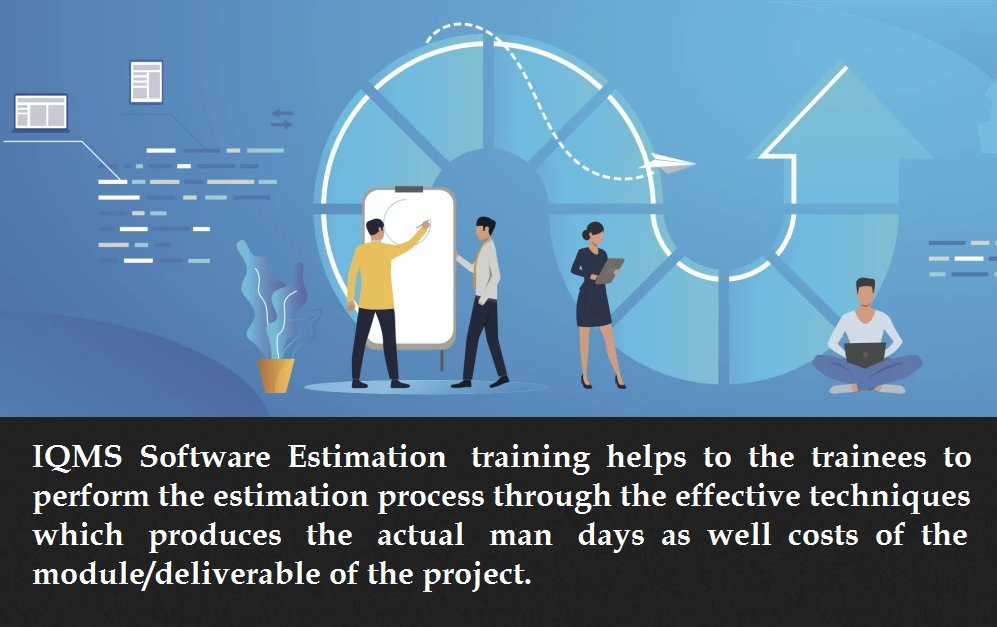 IQMS Software Estimation training helps to the trainees to perform the estimation process through the effective techniques which produces the actual man days as well costs of the module/deliverable of the project.